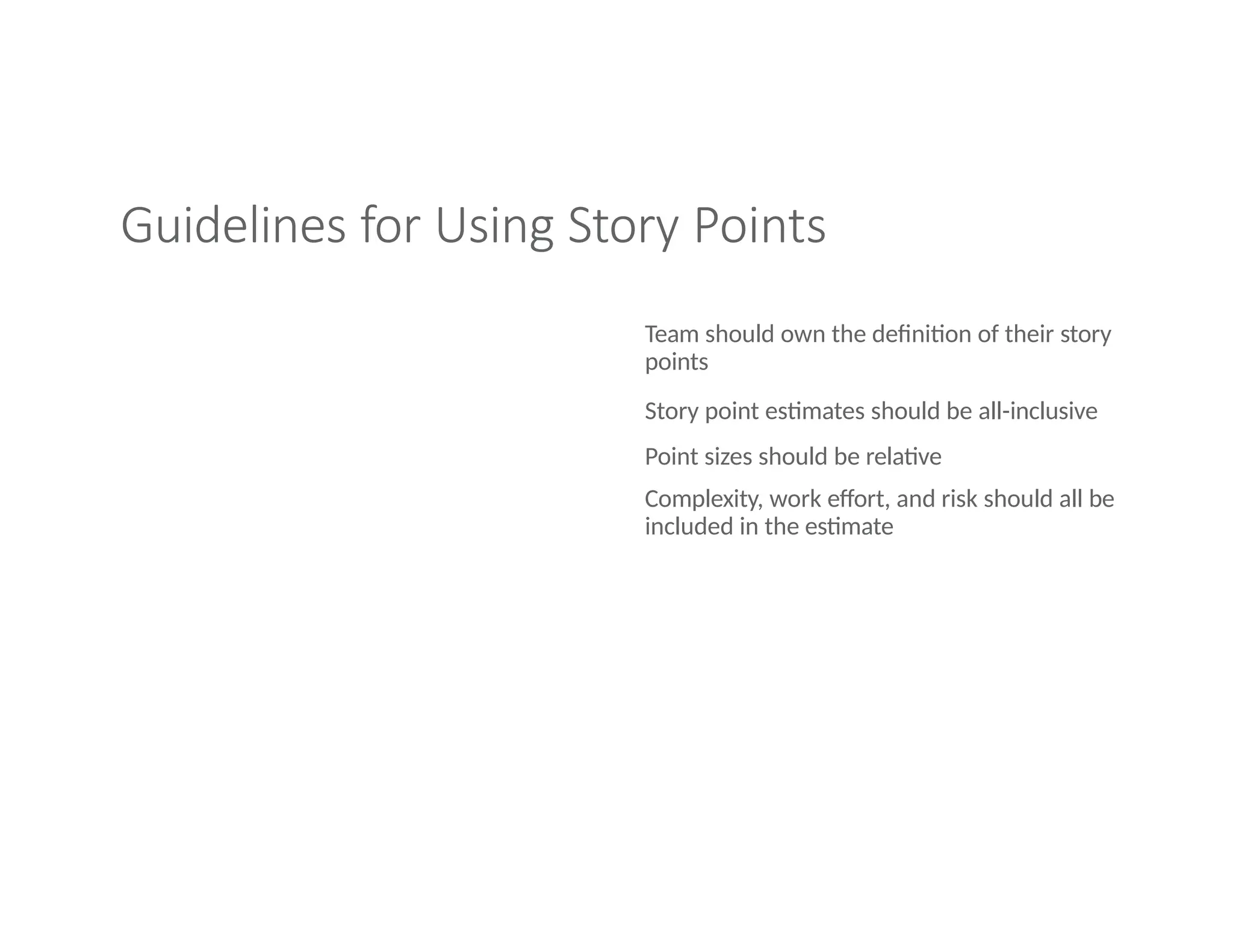 Guidelines for Using Story Points

Team should own the definition of their story points

Story point estimates should be all-inclusive

Point sizes should be relative

Complexity, work effort, and risk should all be included in the estimate